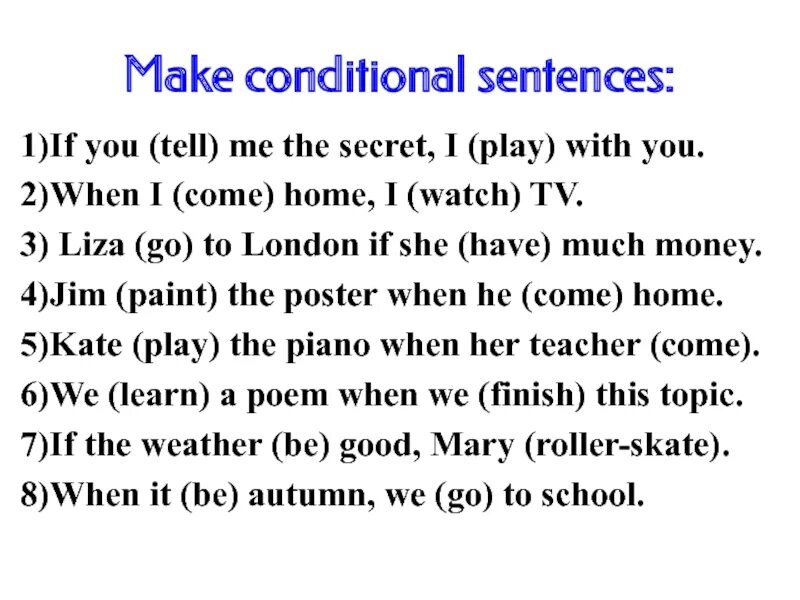 Make conditional sentences:

1)If you (tell) me the secret, I (play) with you.
2)When I (come) home, I (watch) TV.
3) Liza (go) to London if she (have) much money.
4)Jim (paint) the poster when he (come) home.
5)Kate (play) the piano when her teacher (come).
6)We (learn) a poem when we (finish) this topic.
7)If the weather (be) good, Mary (roller-skate).
8)When it (be) autumn, we (go) to school.